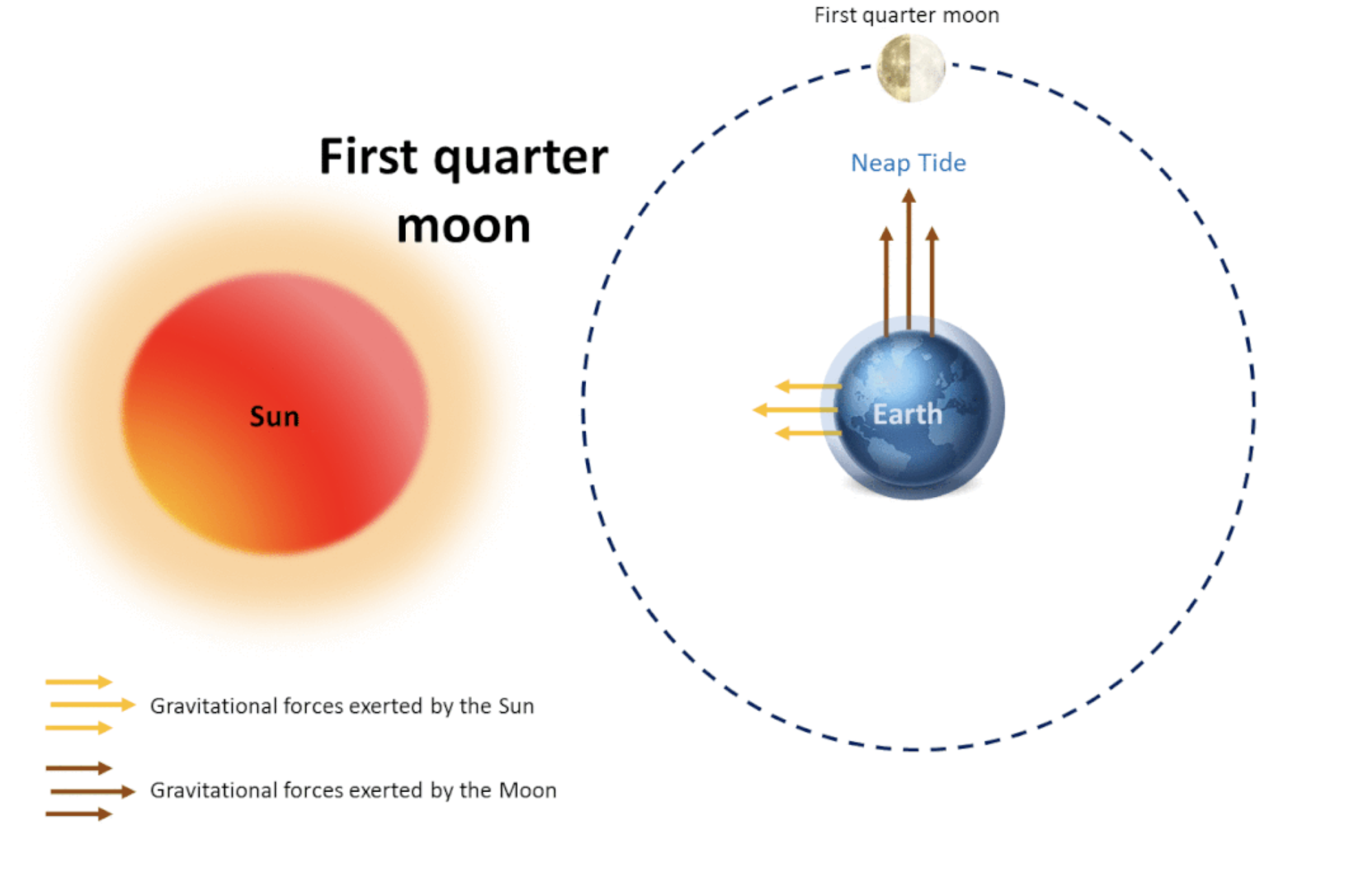 First quarter moon

First quarter moon

Neap Tide

Sun

Earth

Gravitational forces exerted by the Sun

Gravitational forces exerted by the Moon